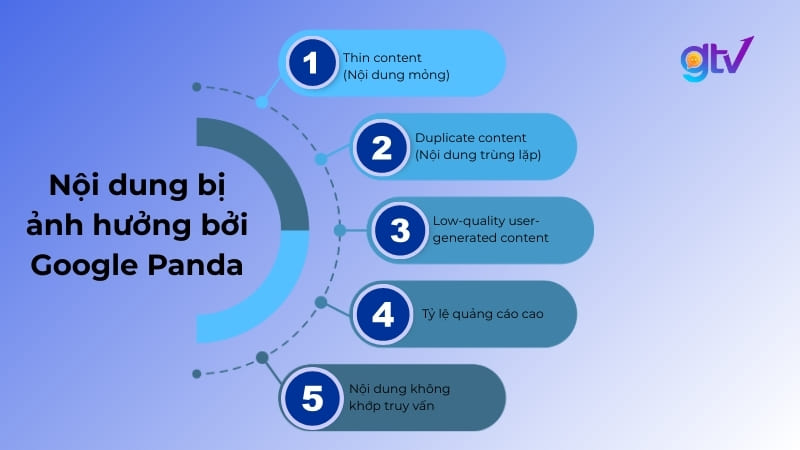 gtv

Nội dung bị ảnh hưởng bởi Google Panda

1 Thin content (Nội dung mỏng)

2 Duplicate content (Nội dung trùng lặp)

3 Low-quality user-generated content

4 Tỷ lệ quảng cáo cao

5 Nội dung không khớp truy vấn